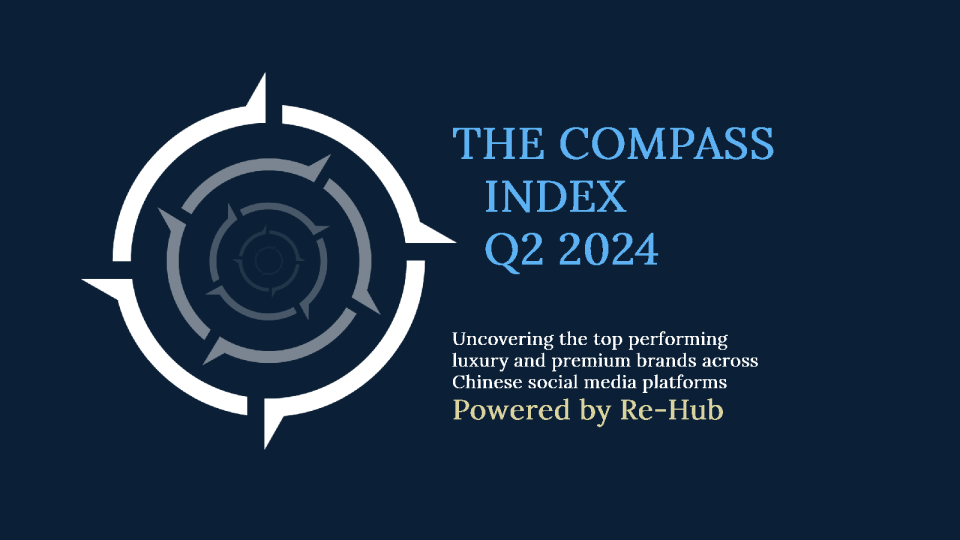 THE COMPASS INDEX Q2 2024

Uncovering the top performing luxury and premium brands across Chinese social media platforms

Powered by Re-Hub